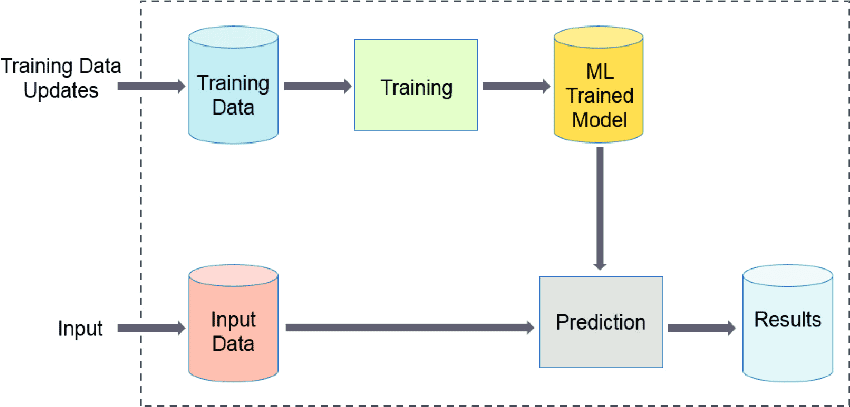 Training Data Updates

Training Data

Training

ML Trained Model

Input

Input Data

Prediction

Results